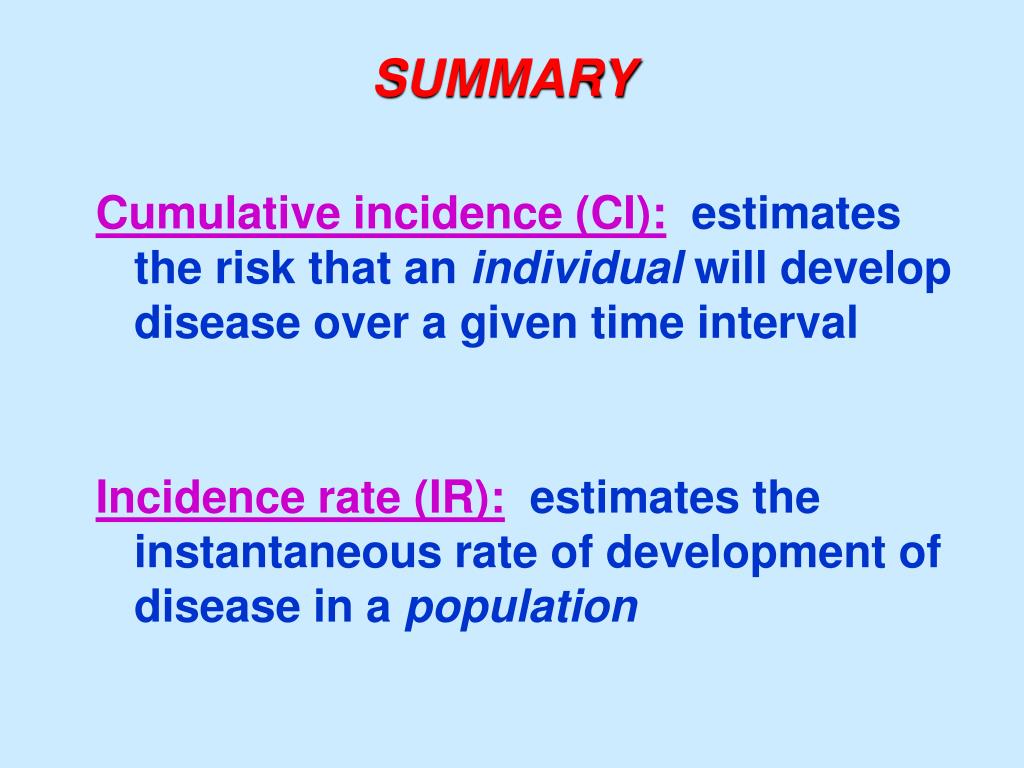 SUMMARY

Cumulative incidence (CI): estimates the risk that an individual will develop disease over a given time interval

Incidence rate (IR): estimates the instantaneous rate of development of disease in a population